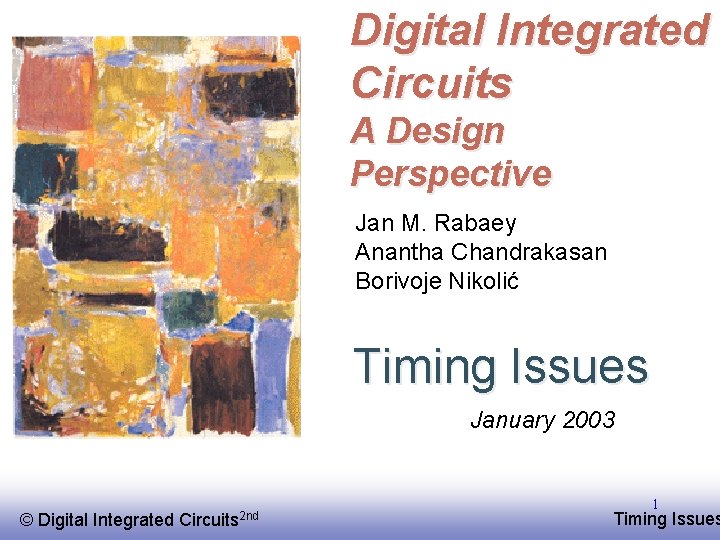 Digital Integrated Circuits
A Design Perspective

Jan M. Rabaey
Anantha Chandrakasan
Borivoje Nikolić

Timing Issues

January 2003

© Digital Integrated Circuits$^{2nd}$

1

Timing Issues